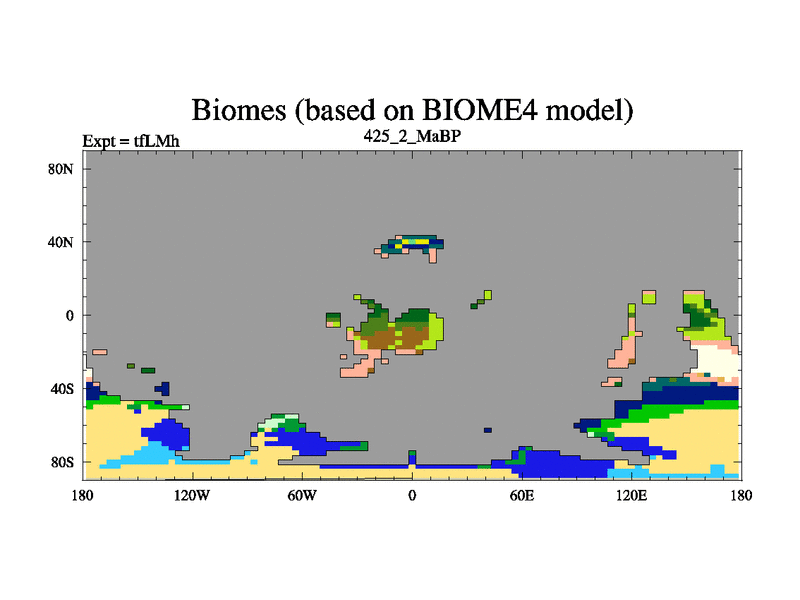 Biomes (based on BIOME4 model)

Expt = tfLMh

425_2_MaBP

80N
40N
0
40S
80S

180
120W
60W
0
60E
120E
180